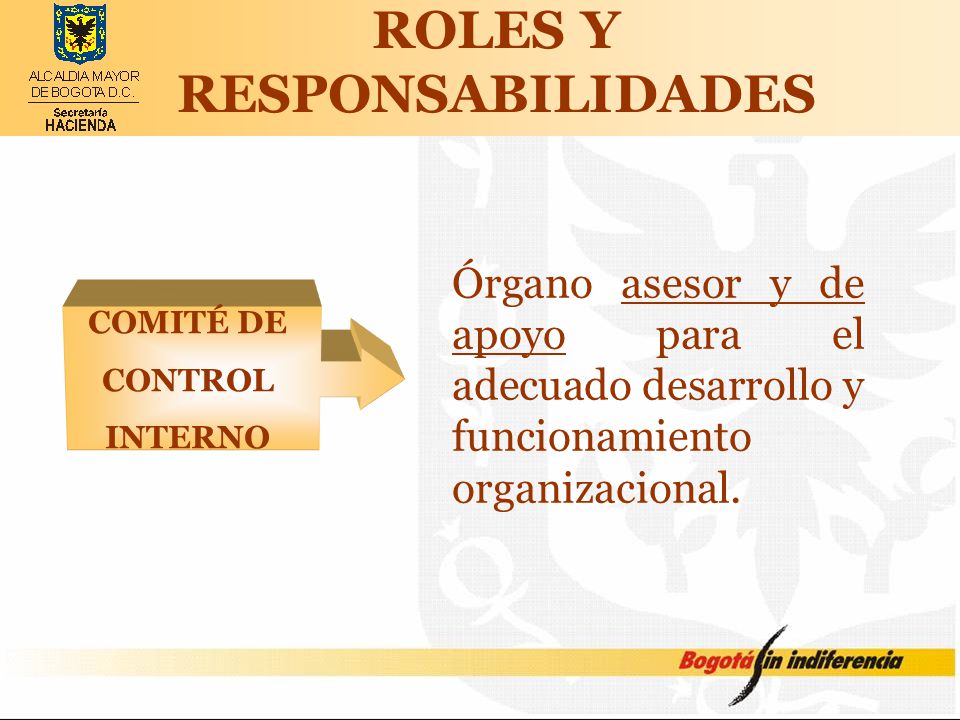 ALCALDIA MAYOR DE BOGOTA D.C.
Secretaría HACIENDA

ROLES Y RESPONSABILIDADES

COMITÉ DE CONTROL INTERNO

Órgano asesor y de apoyo para el adecuado desarrollo y funcionamiento organizacional.

Bogotá sin indiferencia